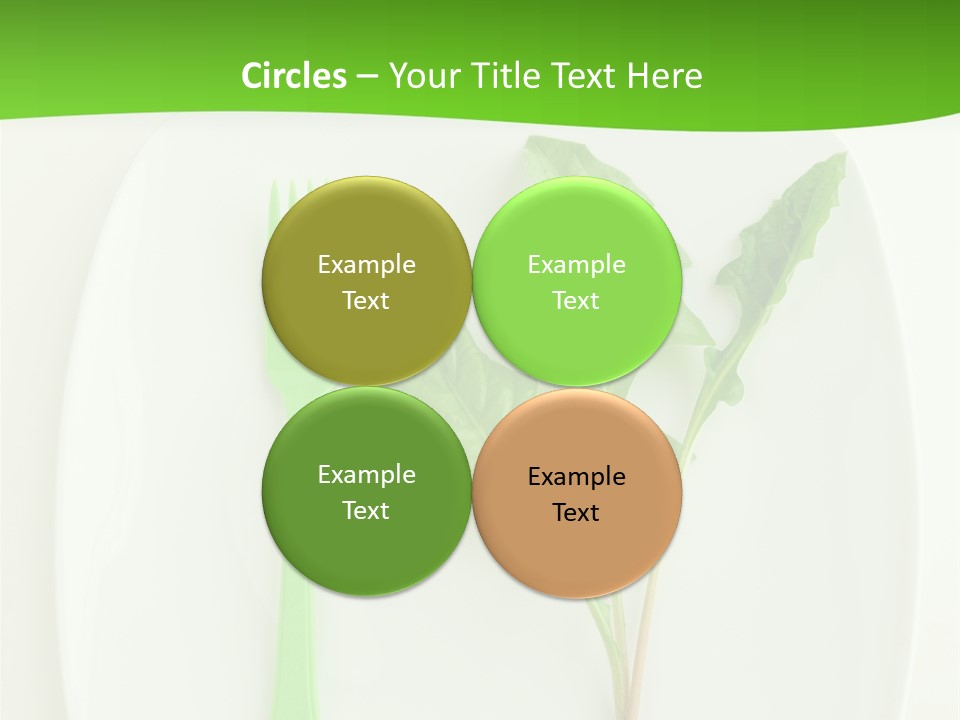 Circles – Your Title Text Here

Example Text

Example Text

Example Text

Example Text